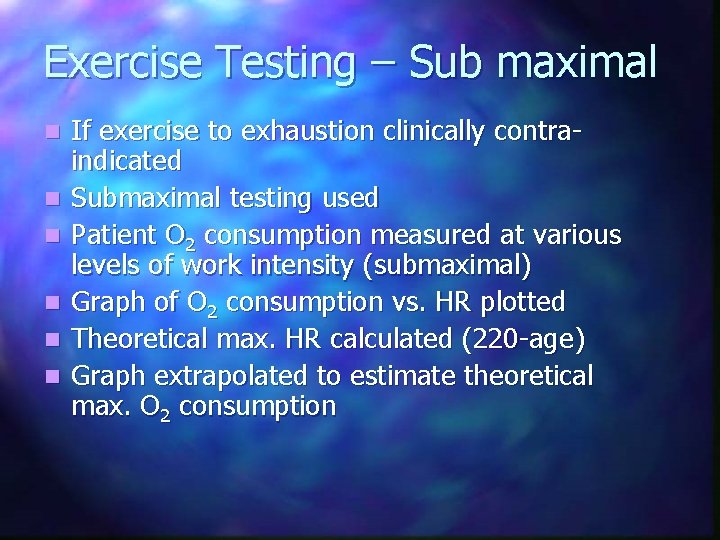 Exercise Testing – Sub maximal

- If exercise to exhaustion clinically contra-indicated
- Submaximal testing used
- Patient $O_2$ consumption measured at various levels of work intensity (submaximal)
- Graph of $O_2$ consumption vs. HR plotted
- Theoretical max. HR calculated (220-age)
- Graph extrapolated to estimate theoretical max. $O_2$ consumption